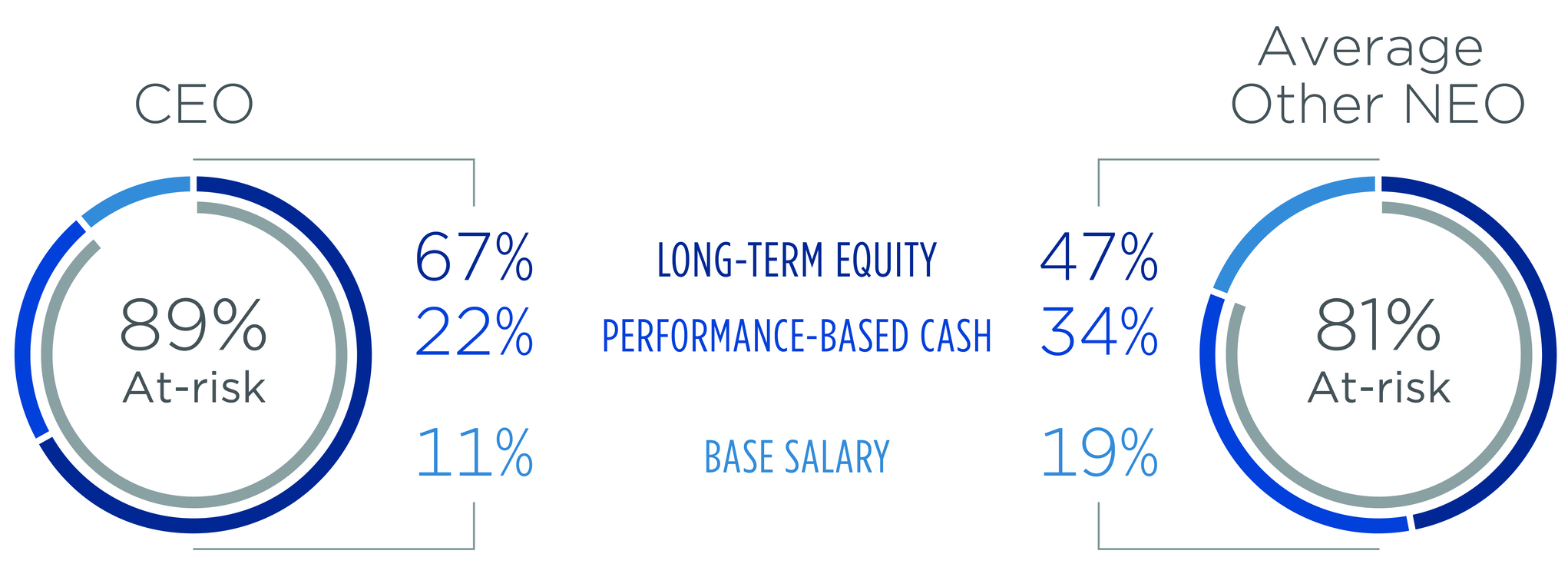 CEO

89%
At-risk

67%
22%

11%

LONG-TERM EQUITY
PERFORMANCE-BASED CASH

BASE SALARY

47%
34%

19%

Average
Other NEO

81%
At-risk